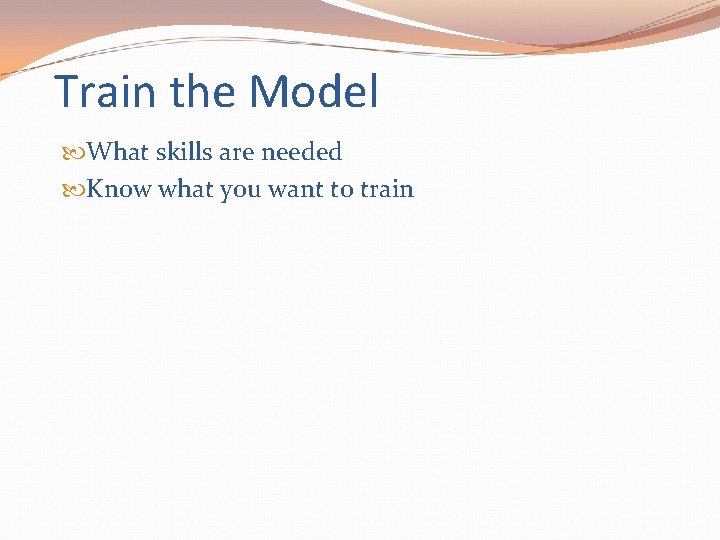 Train the Model

What skills are needed

Know what you want to train